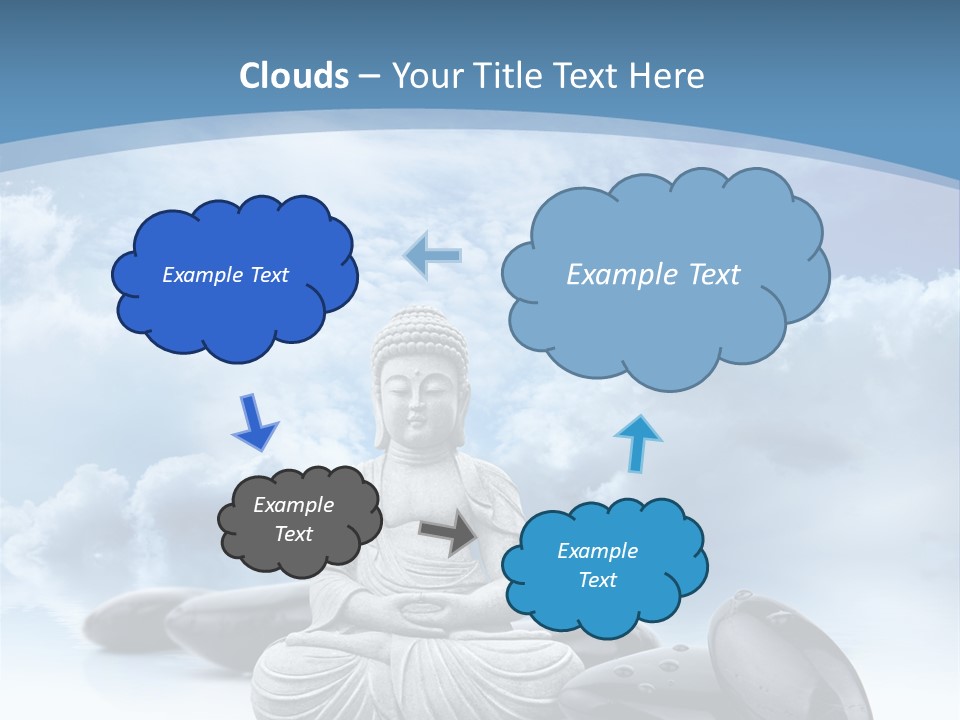 Clouds – Your Title Text Here

Example Text

Example Text

Example Text

Example Text